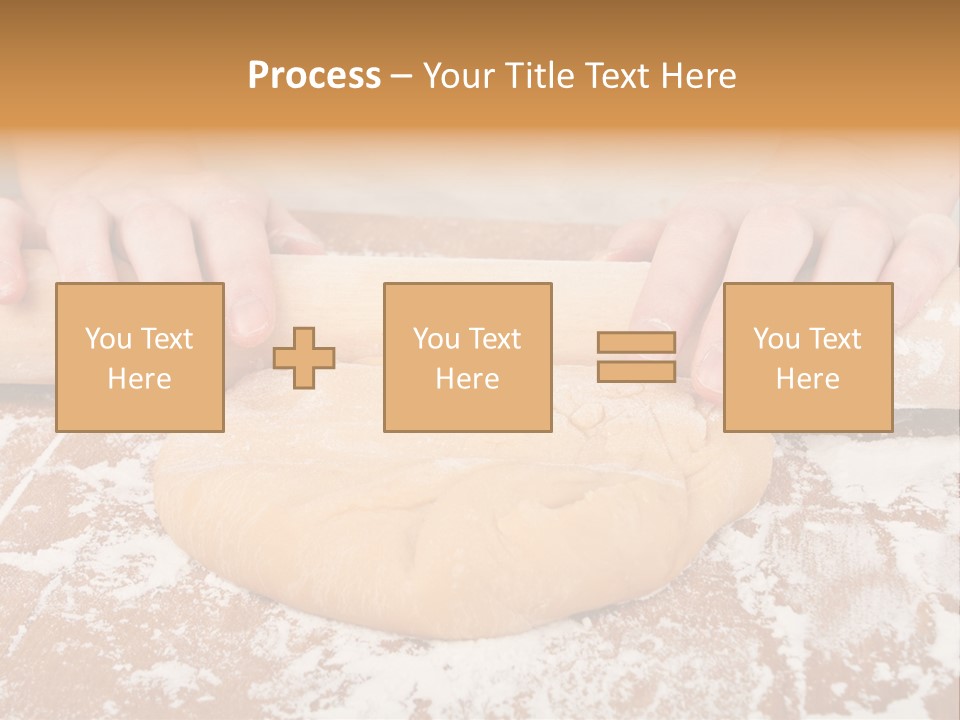 Process – Your Title Text Here

You Text Here

You Text Here

You Text Here